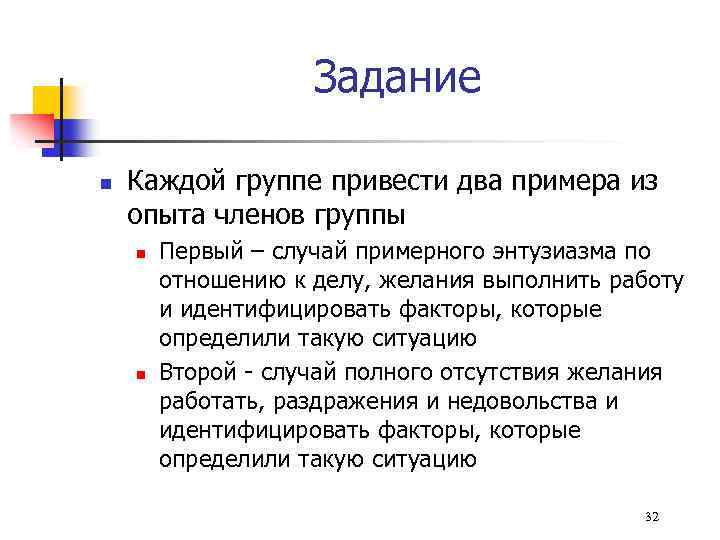 Задание

Каждой группе привести два примера из опыта членов группы

Первый – случай примерного энтузиазма по отношению к делу, желания выполнить работу и идентифицировать факторы, которые определили такую ситуацию

Второй - случай полного отсутствия желания работать, раздражения и недовольства и идентифицировать факторы, которые определили такую ситуацию

32